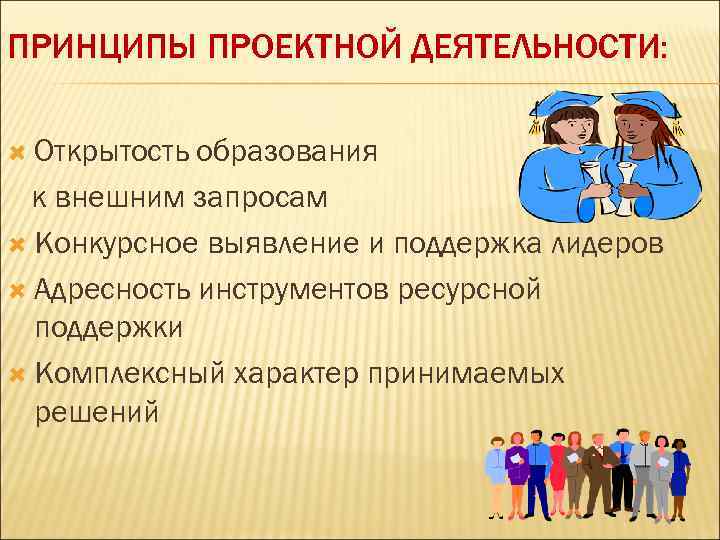 ПРИНЦИПЫ ПРОЕКТНОЙ ДЕЯТЕЛЬНОСТИ:

Открытость образования к внешним запросам
Конкурсное выявление и поддержка лидеров
Адресность инструментов ресурсной поддержки
Комплексный характер принимаемых решений